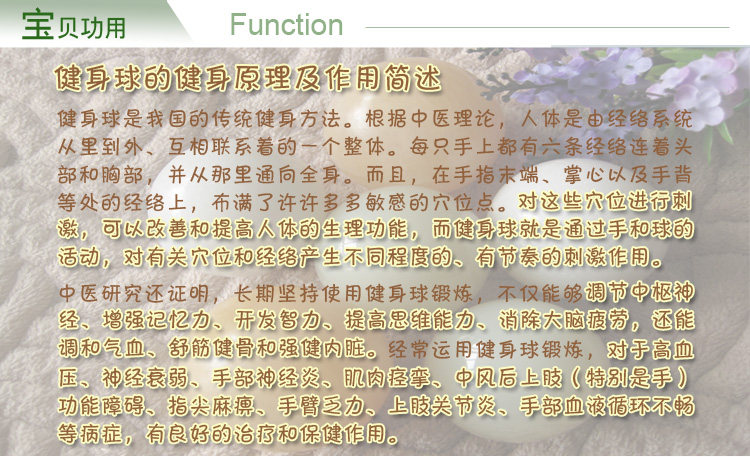 宝贝功用 Function

健身球的健身原理及作用简述

健身球是我国的传统健身方法。根据中医理论，人体是由经络系统从里到外、互相联系着的一个整体。每只手上都有六条经络连着头部和胸部，并从那里通向全身。而且，在手指末端、掌心以及手背等处的经络上，布满了许许多多敏感的穴位点。对这些穴位进行刺激，可以改善和提高人体的生理功能，而健身球就是通过手和球的活动，对有关穴位和经络产生不同程度的、有节奏的刺激作用。

中医研究还证明，长期坚持使用健身球锻炼，不仅能够调节中枢神经、增强记忆力、开发智力、提高思维能力、消除大脑疲劳，还能调和气血、舒筋健骨和强健内脏。经常运用健身球锻炼，对于高血压、神经衰弱、手部神经炎、肌肉痉挛、中风后上肢（特别是手）功能障碍、指尖麻痹、手臂乏力、上肢关节炎、手部血液循环不畅等病症，有良好的治疗和保健作用。